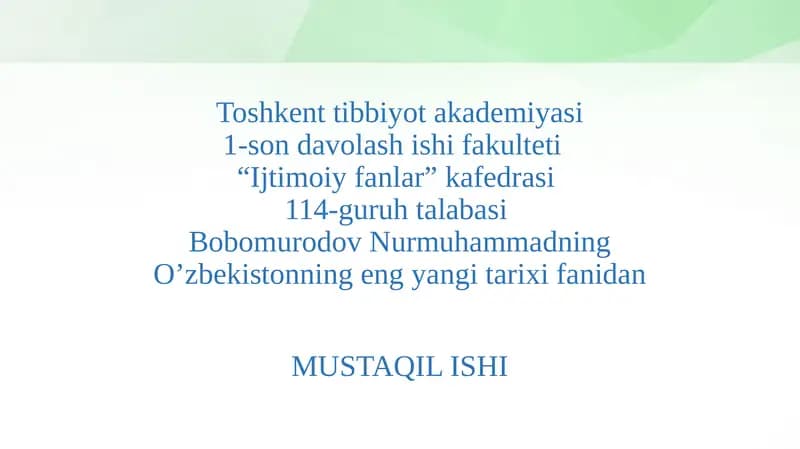 Toshkent tibbiyot akademiyasi
1-son davolash ishi fakulteti
“Ijtimoiy fanlar” kafedrasi
114-guruh talabasi
Bobomurodov Nurmuhammadning
O’zbekistonning eng yangi tarixi fanidan

MUSTAQIL ISHI